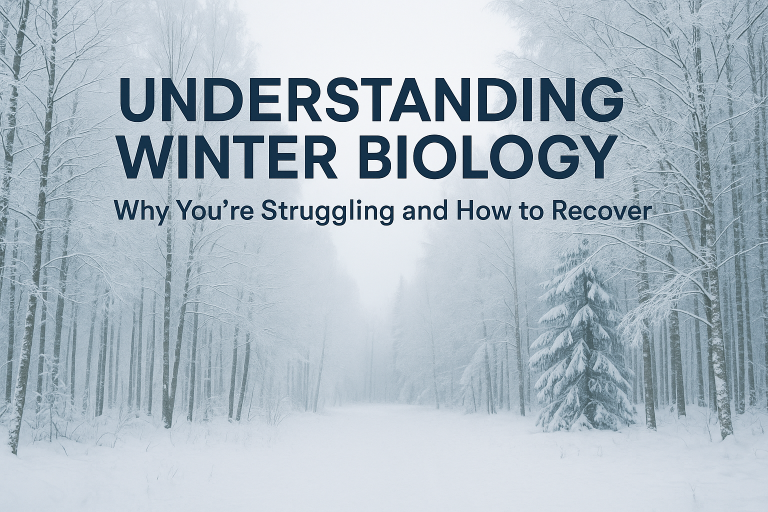 UNDERSTANDING WINTER BIOLOGY

Why You're Struggling and How to Recover